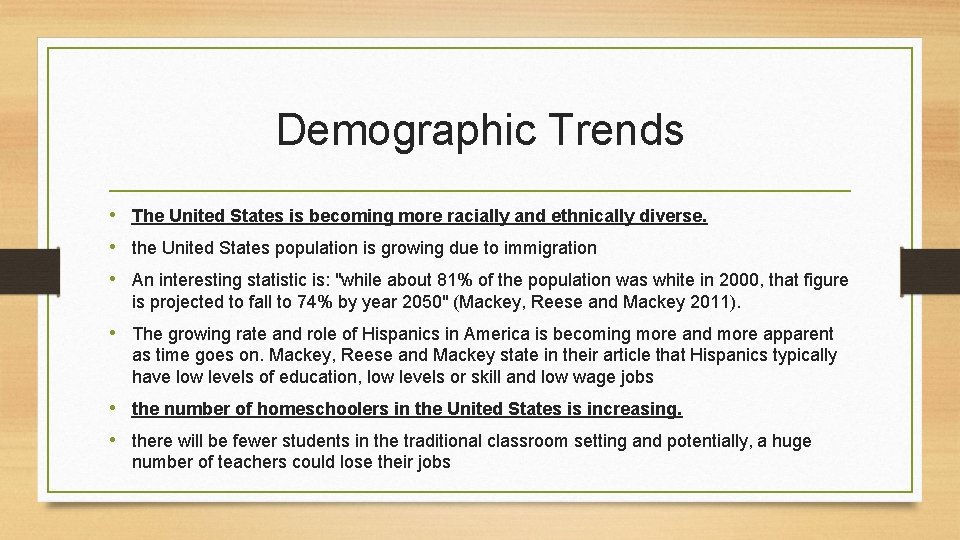 Demographic Trends

• The United States is becoming more racially and ethnically diverse.

• the United States population is growing due to immigration

• An interesting statistic is: "while about 81% of the population was white in 2000, that figure is projected to fall to 74% by year 2050" (Mackey, Reese and Mackey 2011).

• The growing rate and role of Hispanics in America is becoming more and more apparent as time goes on. Mackey, Reese and Mackey state in their article that Hispanics typically have low levels of education, low levels or skill and low wage jobs

• the number of homeschoolers in the United States is increasing.

• there will be fewer students in the traditional classroom setting and potentially, a huge number of teachers could lose their jobs